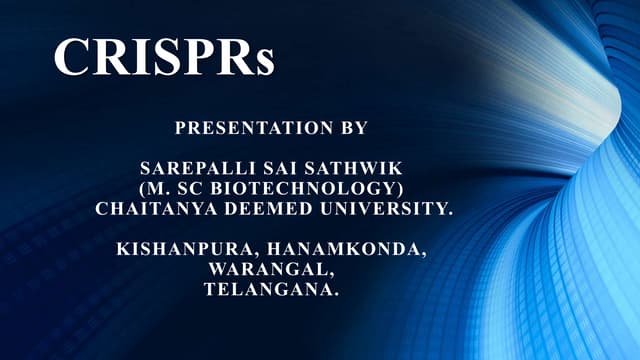 CRISPRs

PRESENTATION BY

SAREPALLI SAI SATHWIK
(M. SC BIOTECHNOLOGY)
CHAITANYA DEEMED UNIVERSITY.

KISHANPURA, HANAMKONDA,
WARANGAL,
TELANGANA.